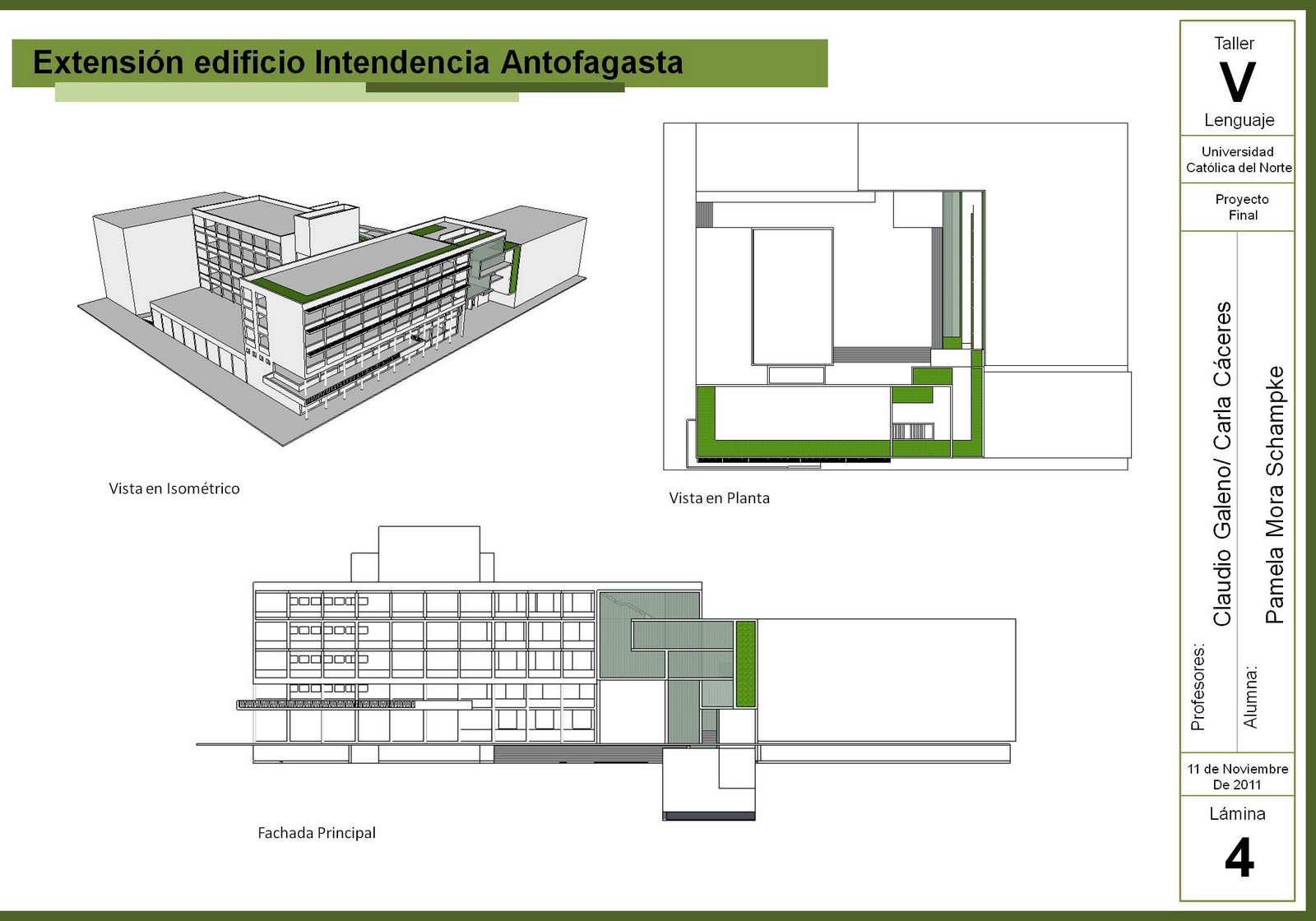 Extensión edificio Intendencia Antofagasta

Vista en Isométrico

Vista en Planta

Fachada Principal

Taller
V
Lenguaje

Universidad Católica del Norte

Proyecto Final

Profesores: Claudio Galeno/ Carla Cáceres

Alumna: Pamela Mora Schampke

11 de Noviembre De 2011

Lámina
4